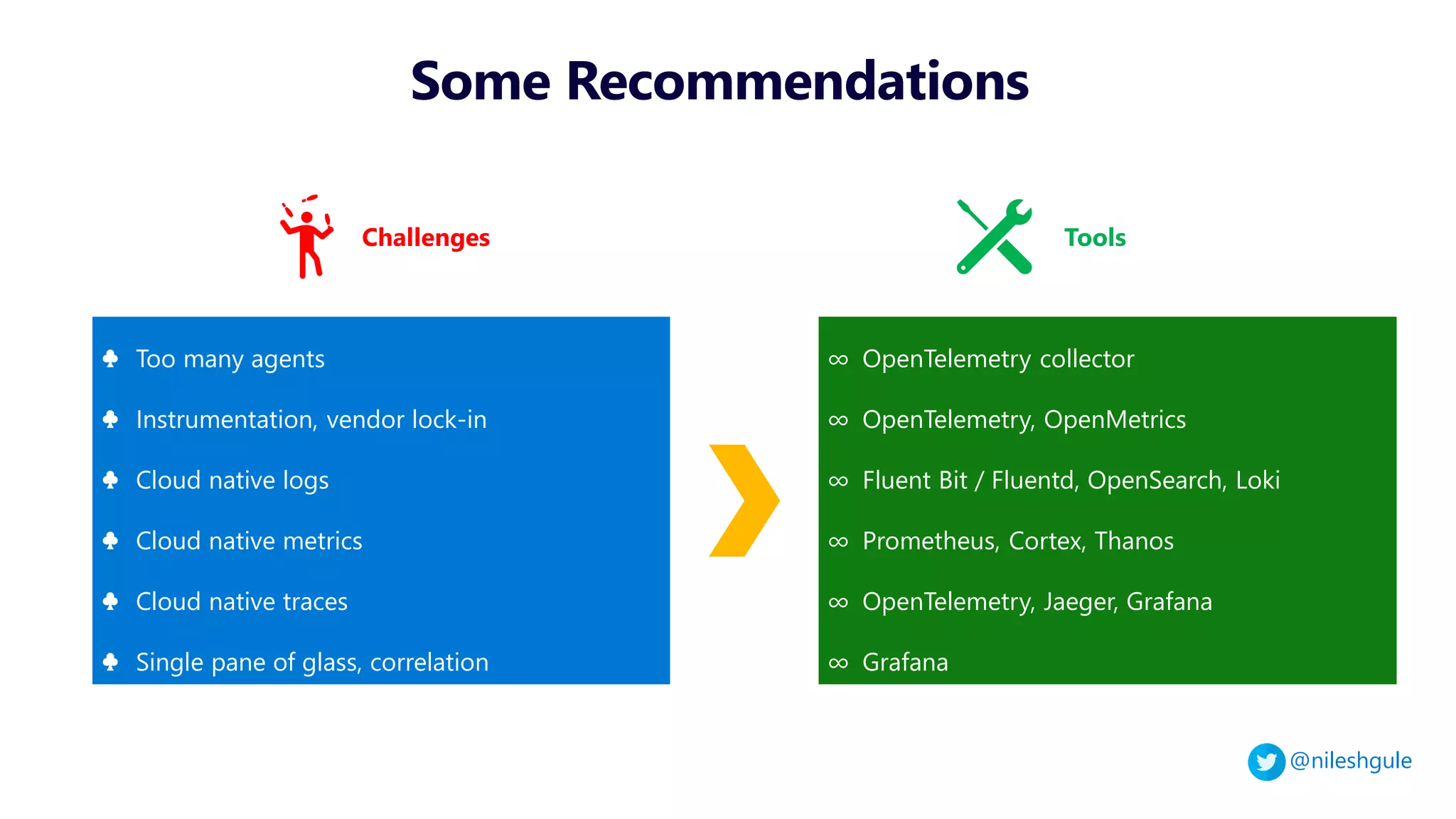 Some Recommendations

Challenges

♣ Too many agents
♣ Instrumentation, vendor lock-in
♣ Cloud native logs
♣ Cloud native metrics
♣ Cloud native traces
♣ Single pane of glass, correlation

Tools

∞ OpenTelemetry collector
∞ OpenTelemetry, OpenMetrics
∞ Fluent Bit / Fluentd, OpenSearch, Loki
∞ Prometheus, Cortex, Thanos
∞ OpenTelemetry, Jaeger, Grafana
∞ Grafana

@nileshgule